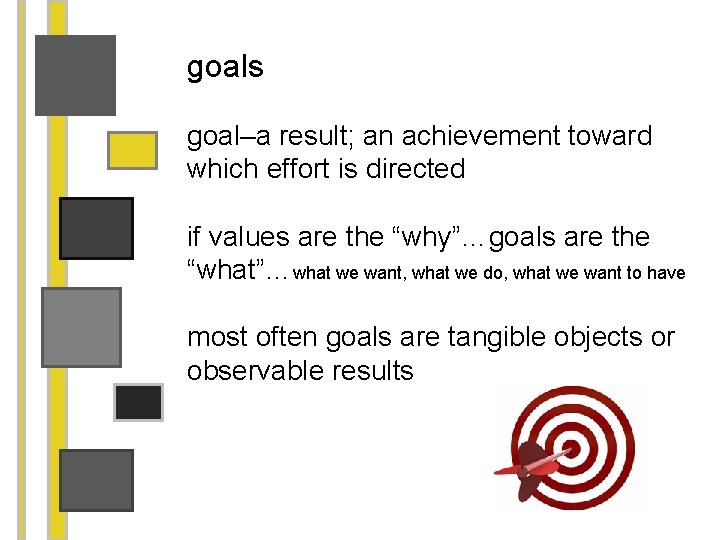 goals

goal–a result; an achievement toward which effort is directed

if values are the “why”…goals are the “what”… what we want, what we do, what we want to have

most often goals are tangible objects or observable results